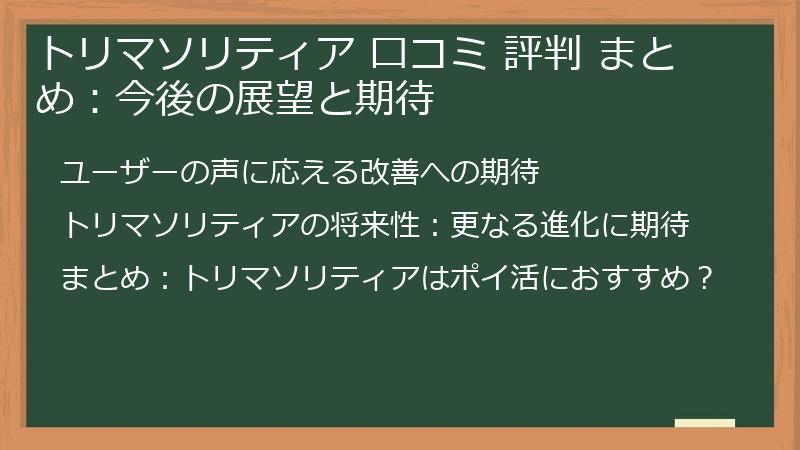 トリマソリティア 口コミ 評判 まとめ：今後の展望と期待

ユーザーの声に応える改善への期待

トリマソリティアの将来性：更なる進化に期待

まとめ：トリマソリティアはポイ活におすすめ？